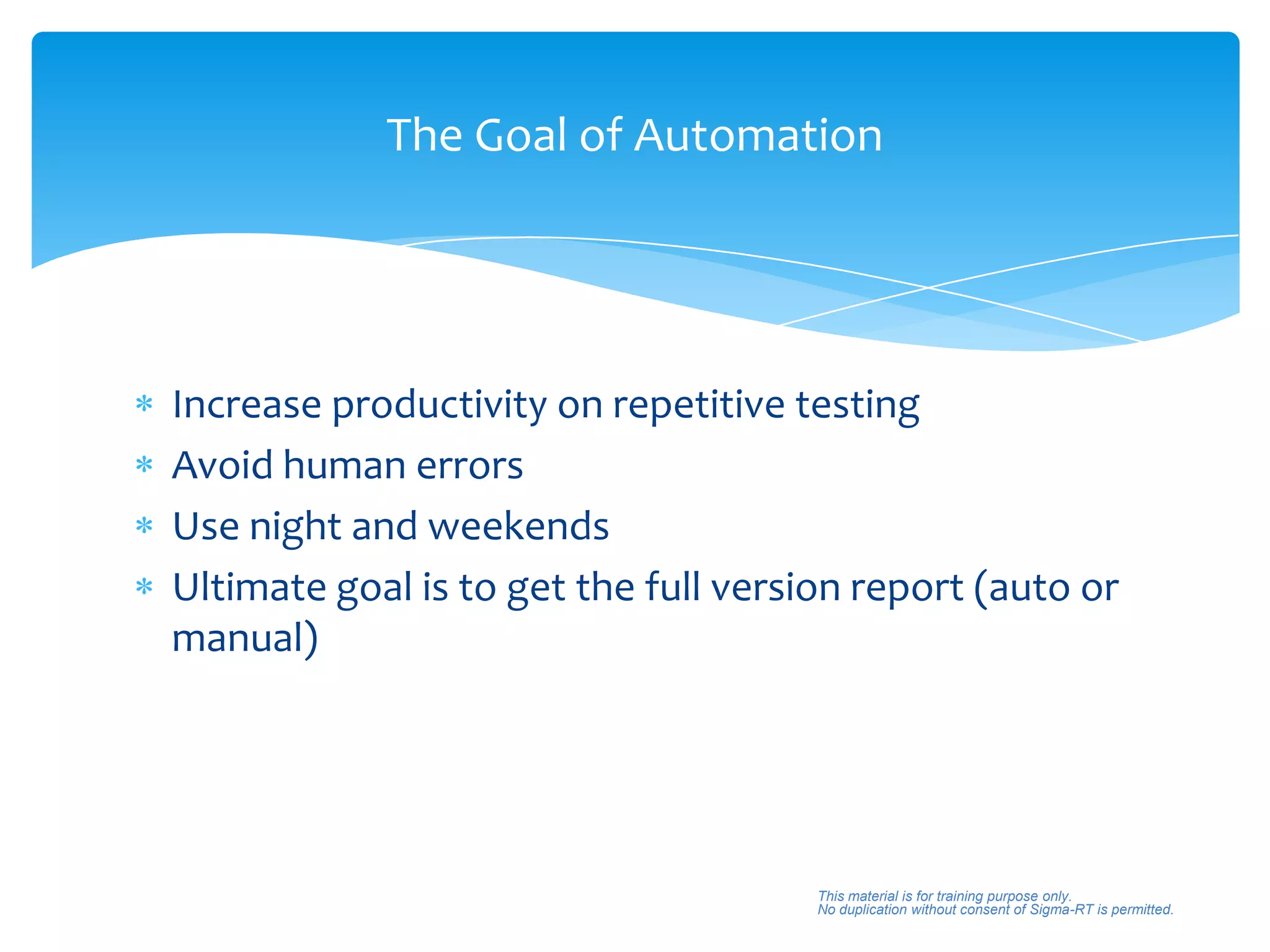 The Goal of Automation

* Increase productivity on repetitive testing
* Avoid human errors
* Use night and weekends
* Ultimate goal is to get the full version report (auto or manual)

This material is for training purpose only.
No duplication without consent of Sigma-RT is permitted.